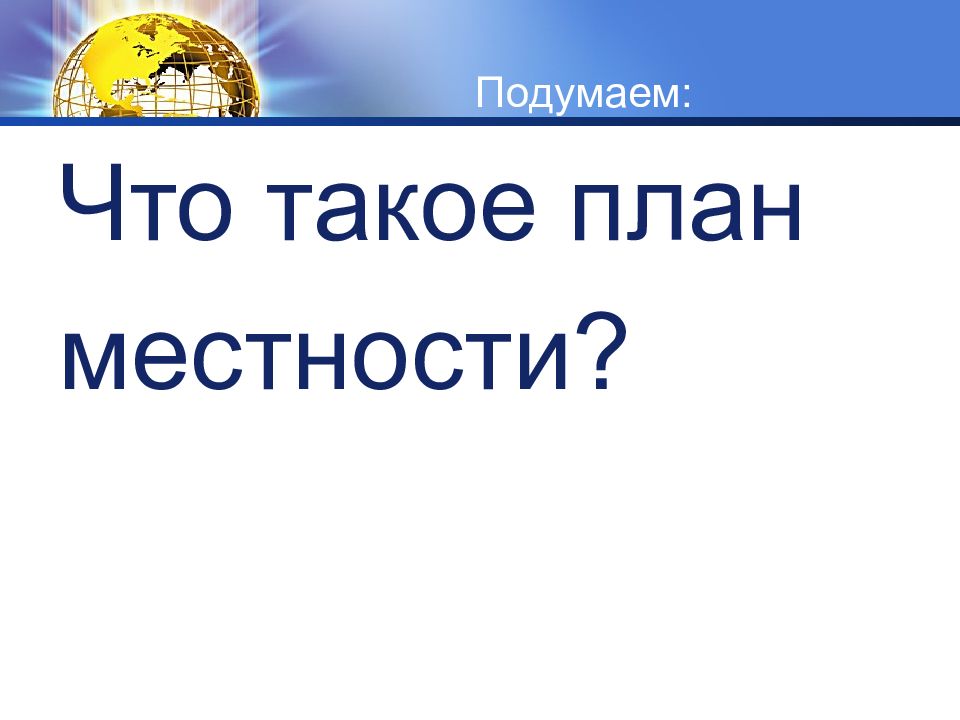 Подумаем:

Что такое план местности?